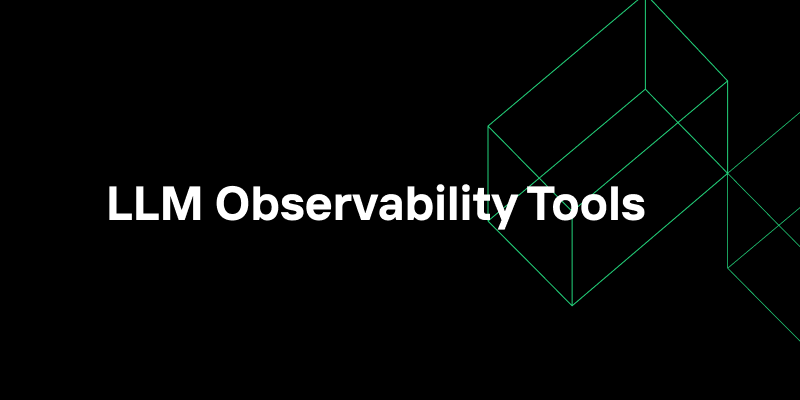 LLM Observability Tools